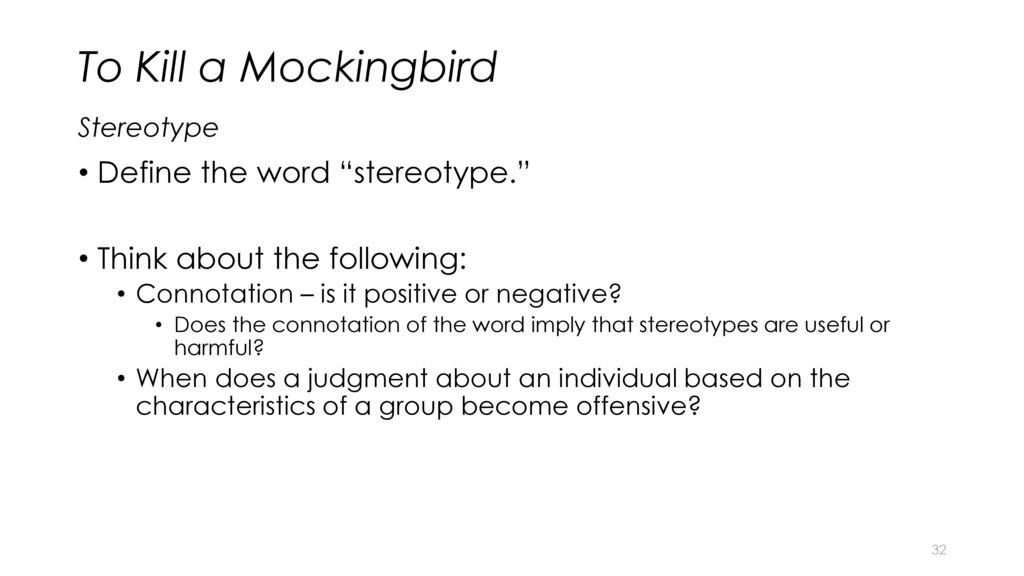 To Kill a Mockingbird

Stereotype

• Define the word “stereotype.”

• Think about the following:
  • Connotation – is it positive or negative?
    • Does the connotation of the word imply that stereotypes are useful or harmful?
  • When does a judgment about an individual based on the characteristics of a group become offensive?

32